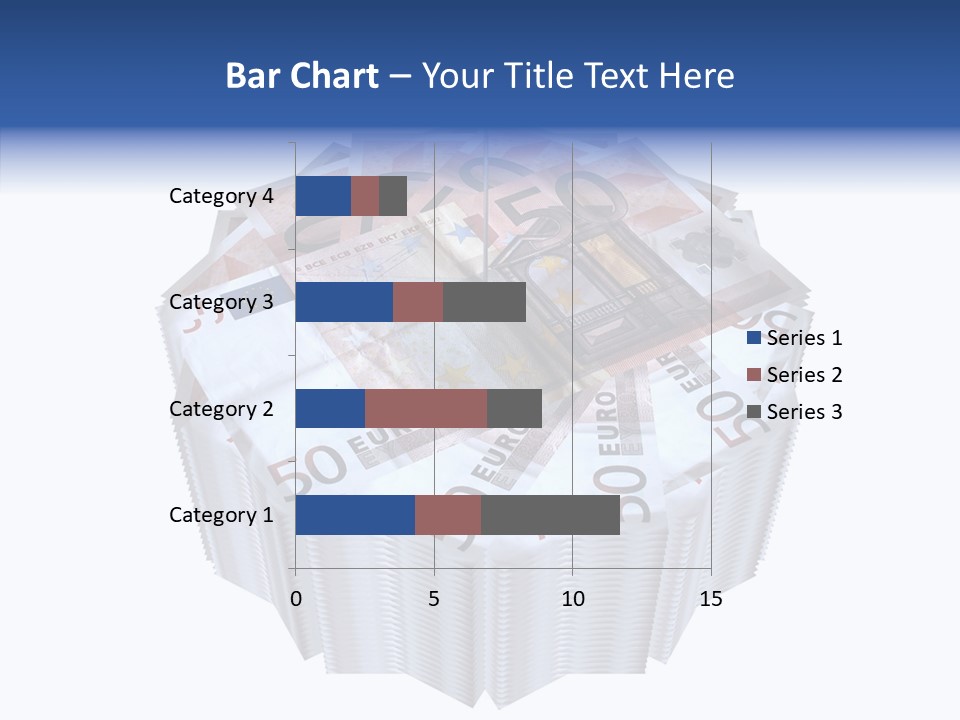 Bar Chart – Your Title Text Here

Category 4
Category 3
Category 2
Category 1

0
5
10
15

Series 1
Series 2
Series 3